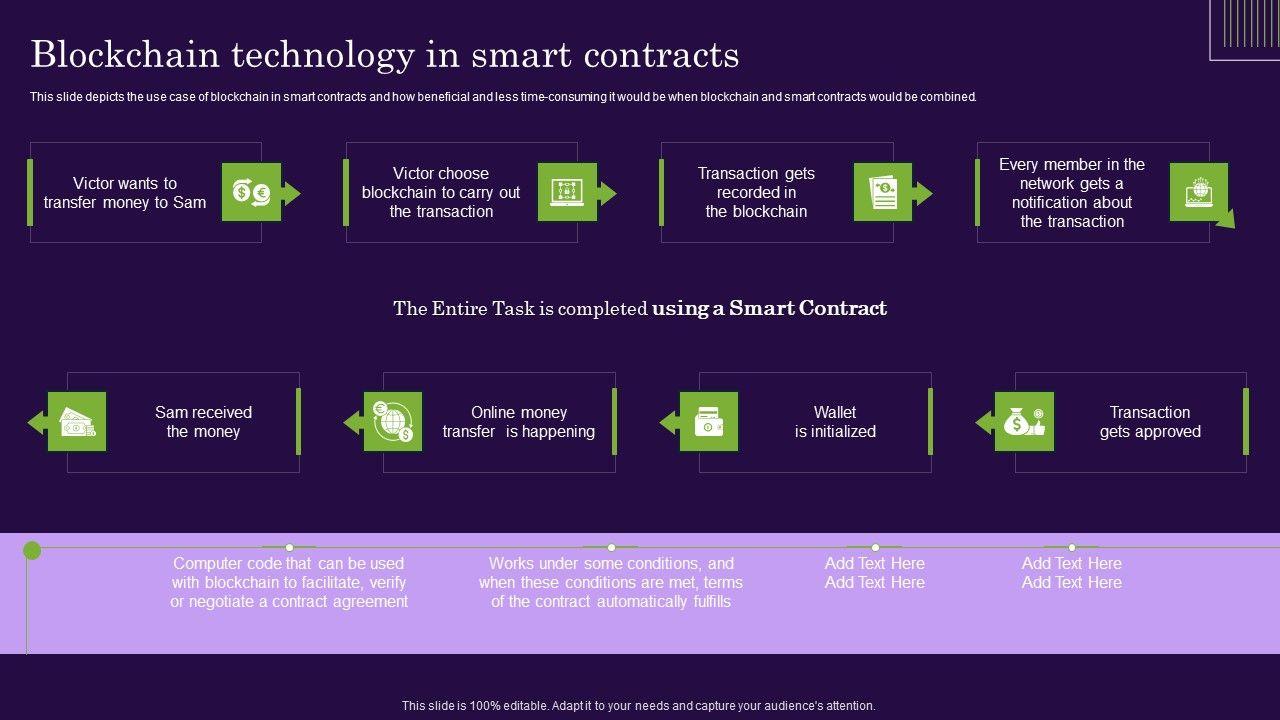 Blockchain technology in smart contracts

This slide depicts the use case of blockchain in smart contracts and how beneficial and less time-consuming it would be when blockchain and smart contracts would be combined.

Victor wants to transfer money to Sam

Victor choose blockchain to carry out the transaction

Transaction gets recorded in the blockchain

Every member in the network gets a notification about the transaction

The Entire Task is completed using a Smart Contract

Sam received the money

Online money transfer is happening

Wallet is initialized

Transaction gets approved

Computer code that can be used with blockchain to facilitate, verify or negotiate a contract agreement

Works under some conditions, and when these conditions are met, terms of the contract automatically fulfills

Add Text Here Add Text Here

Add Text Here Add Text Here

This slide is 100% editable. Adapt it to your needs and capture your audience's attention.